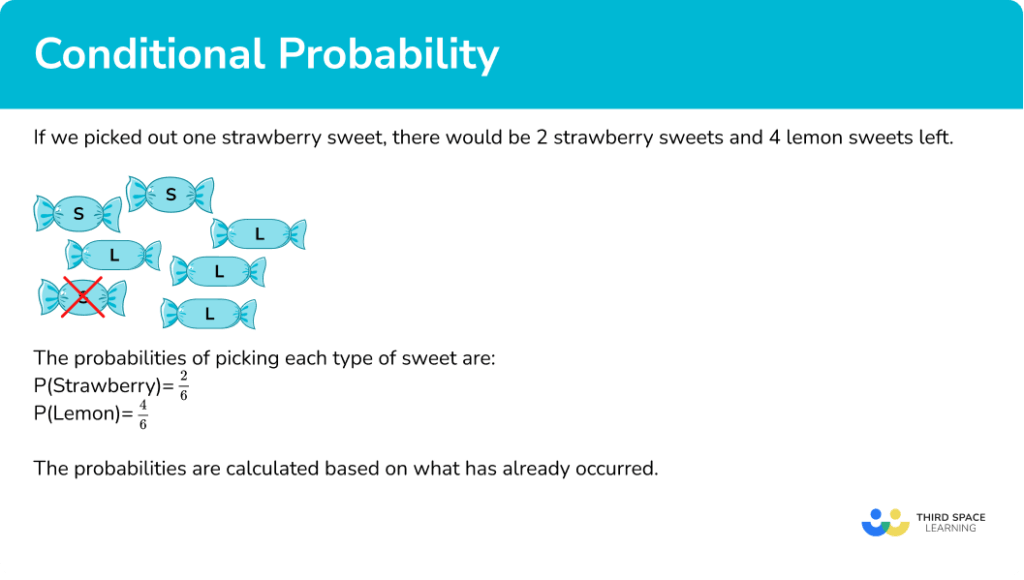 Conditional Probability

If we picked out one strawberry sweet, there would be 2 strawberry sweets and 4 lemon sweets left.

S
S
L
L
L
S
L

The probabilities of picking each type of sweet are:
P(Strawberry)= $\frac{2}{6}$
P(Lemon)= $\frac{4}{6}$

The probabilities are calculated based on what has already occurred.

THIRD SPACE LEARNING